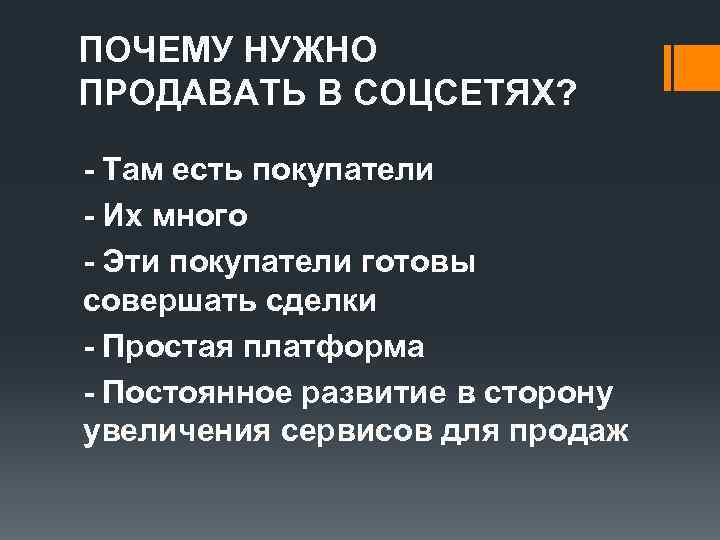 ПОЧЕМУ НУЖНО ПРОДАВАТЬ В СОЦСЕТЯХ?

- Там есть покупатели
- Их много
- Эти покупатели готовы совершать сделки
- Простая платформа
- Постоянное развитие в сторону увеличения сервисов для продаж